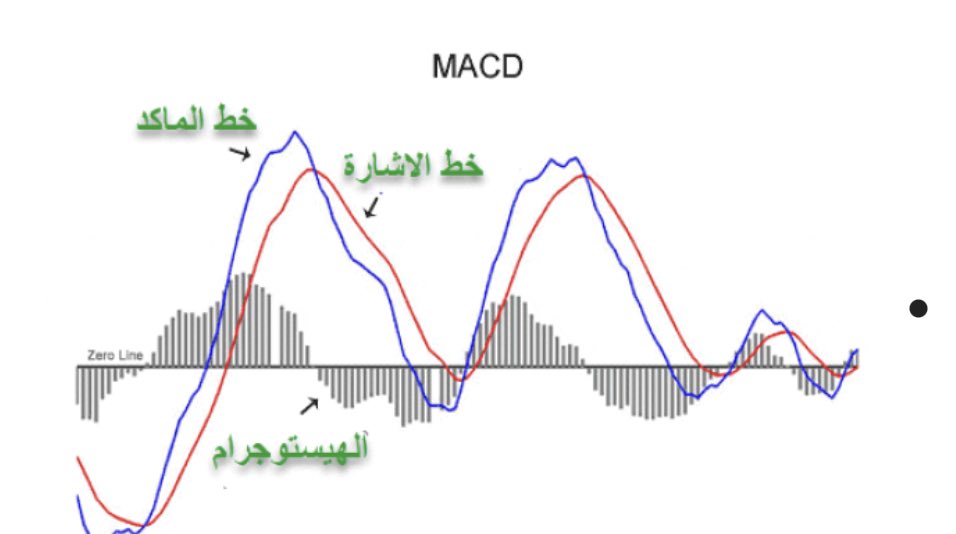 MACD
خط الماكد
خط الاشارة
Zero Line
الهيستوجرام